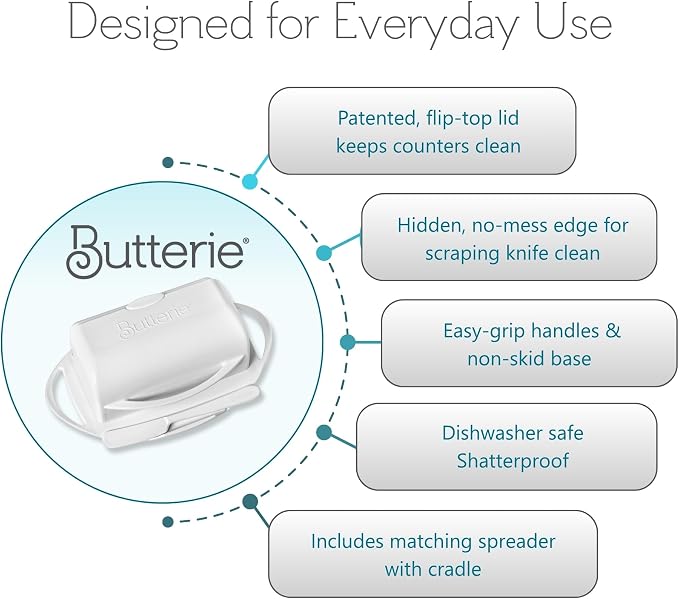 Designed for Everyday Use

Butterie®

Butterie

Patented, flip-top lid keeps counters clean

Hidden, no-mess edge for scraping knife clean

Easy-grip handles & non-skid base

Dishwasher safe Shatterproof

Includes matching spreader with cradle